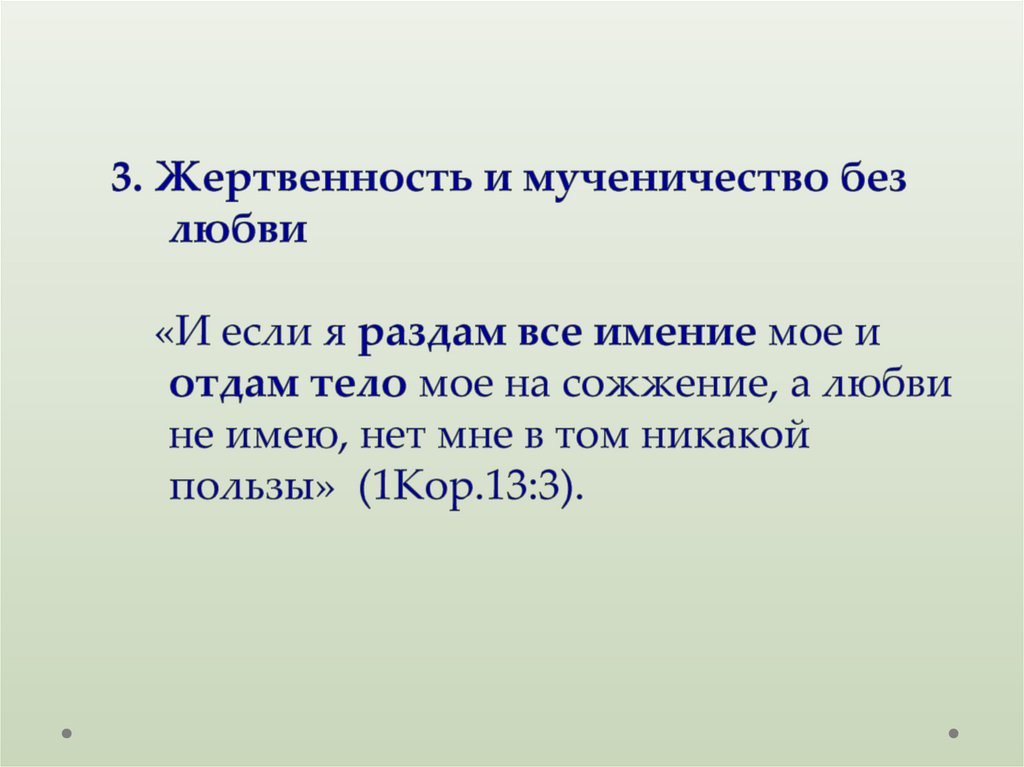 3. Жертвенность и мученичество без любви

«И если я раздам все имение мое и отдам тело мое на сожжение, а любви не имею, нет мне в том никакой пользы» (1Кор.13:3).